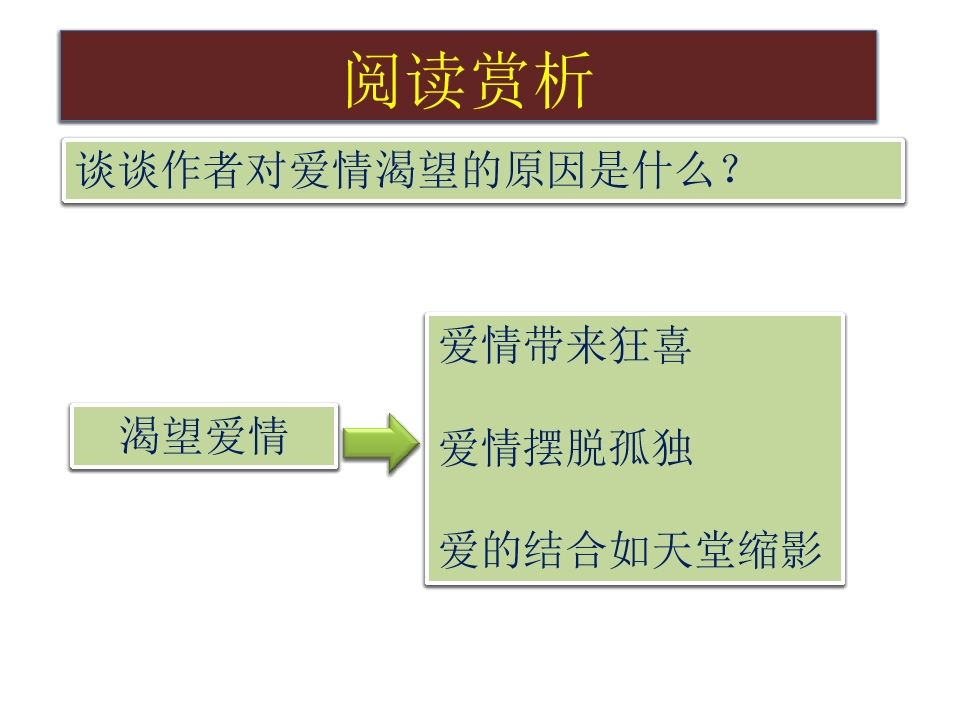 阅读赏析

谈谈作者对爱情渴望的原因是什么？

渴望爱情

爱情带来狂喜

爱情摆脱孤独

爱的结合如天堂缩影